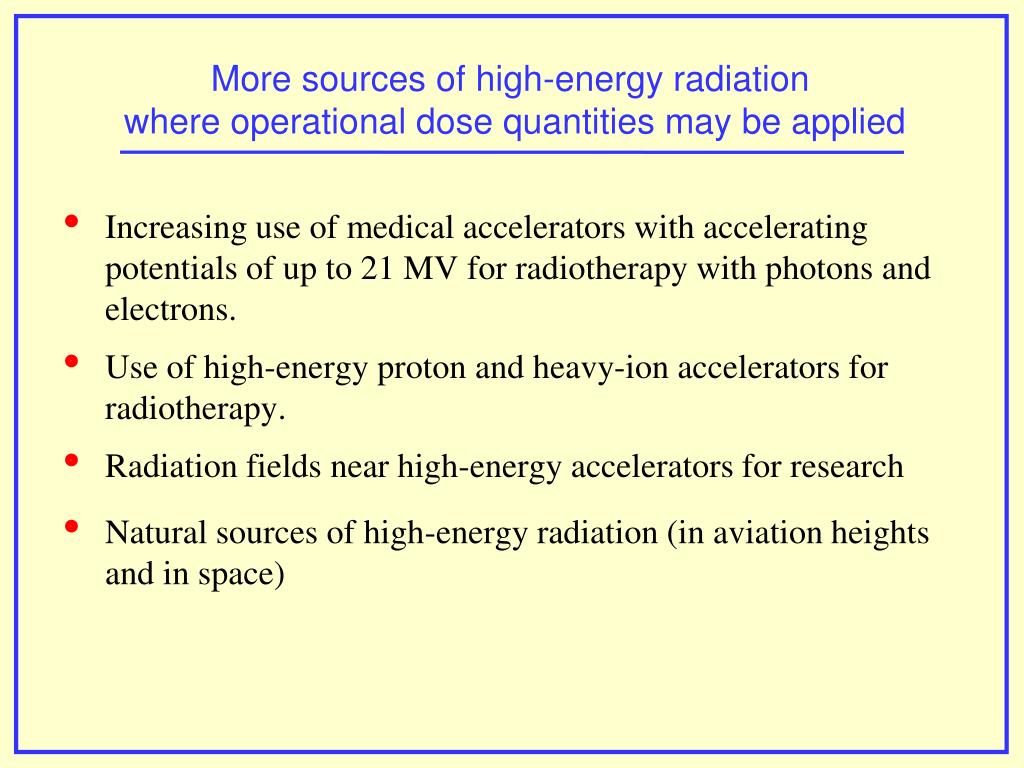 More sources of high-energy radiation
where operational dose quantities may be applied

• Increasing use of medical accelerators with accelerating potentials of up to 21 MV for radiotherapy with photons and electrons.
• Use of high-energy proton and heavy-ion accelerators for radiotherapy.
• Radiation fields near high-energy accelerators for research
• Natural sources of high-energy radiation (in aviation heights and in space)